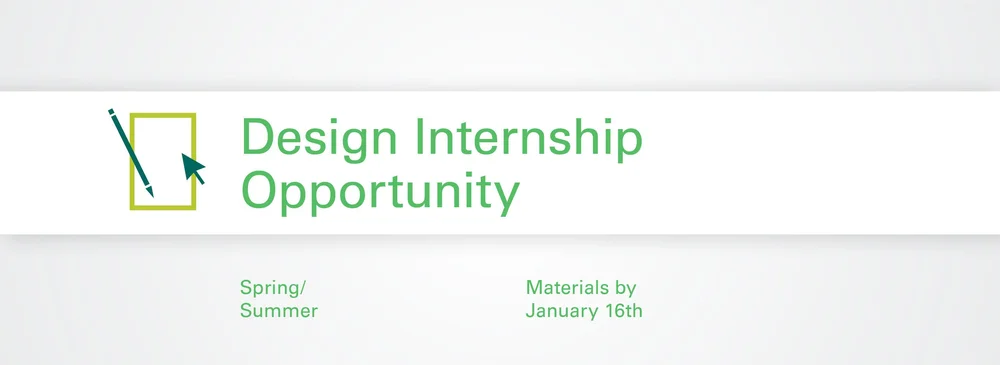 Design Internship Opportunity

Spring/ Summer

Materials by January 16th